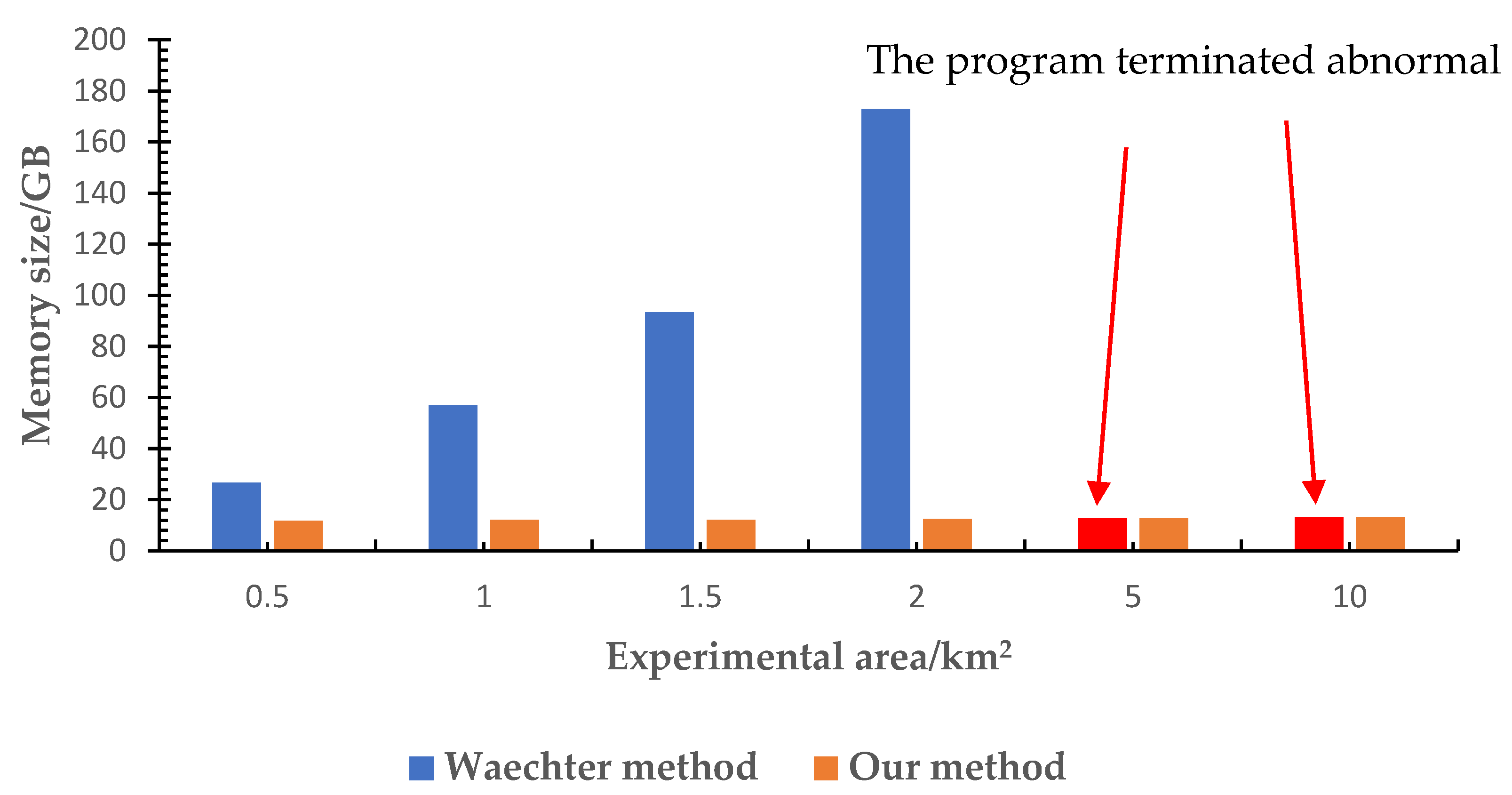 The program terminated abnormal

Memory size/GB

200
180
160
140
120
100
80
60
40
20
0

0.5
1
1.5
2
5
10

Experimental area/km$^2$

Waechter method
Our method